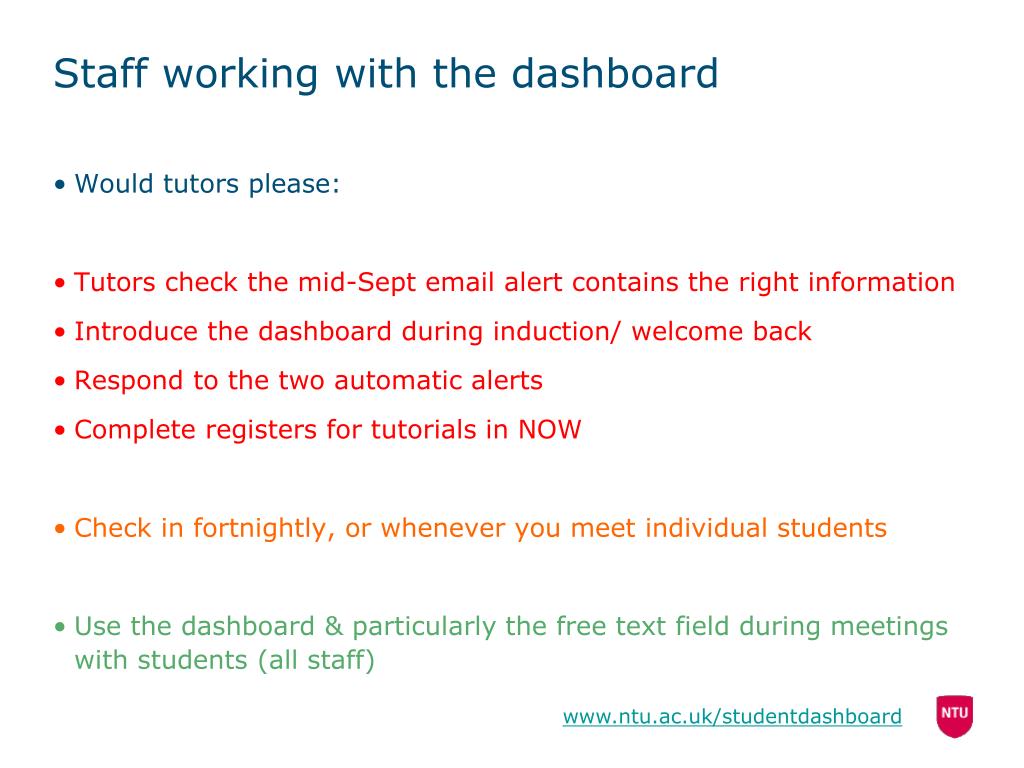 Staff working with the dashboard

• Would tutors please:

• Tutors check the mid-Sept email alert contains the right information
• Introduce the dashboard during induction/ welcome back
• Respond to the two automatic alerts
• Complete registers for tutorials in NOW

• Check in fortnightly, or whenever you meet individual students

• Use the dashboard & particularly the free text field during meetings with students (all staff)

www.ntu.ac.uk/studentdashboard

NTU